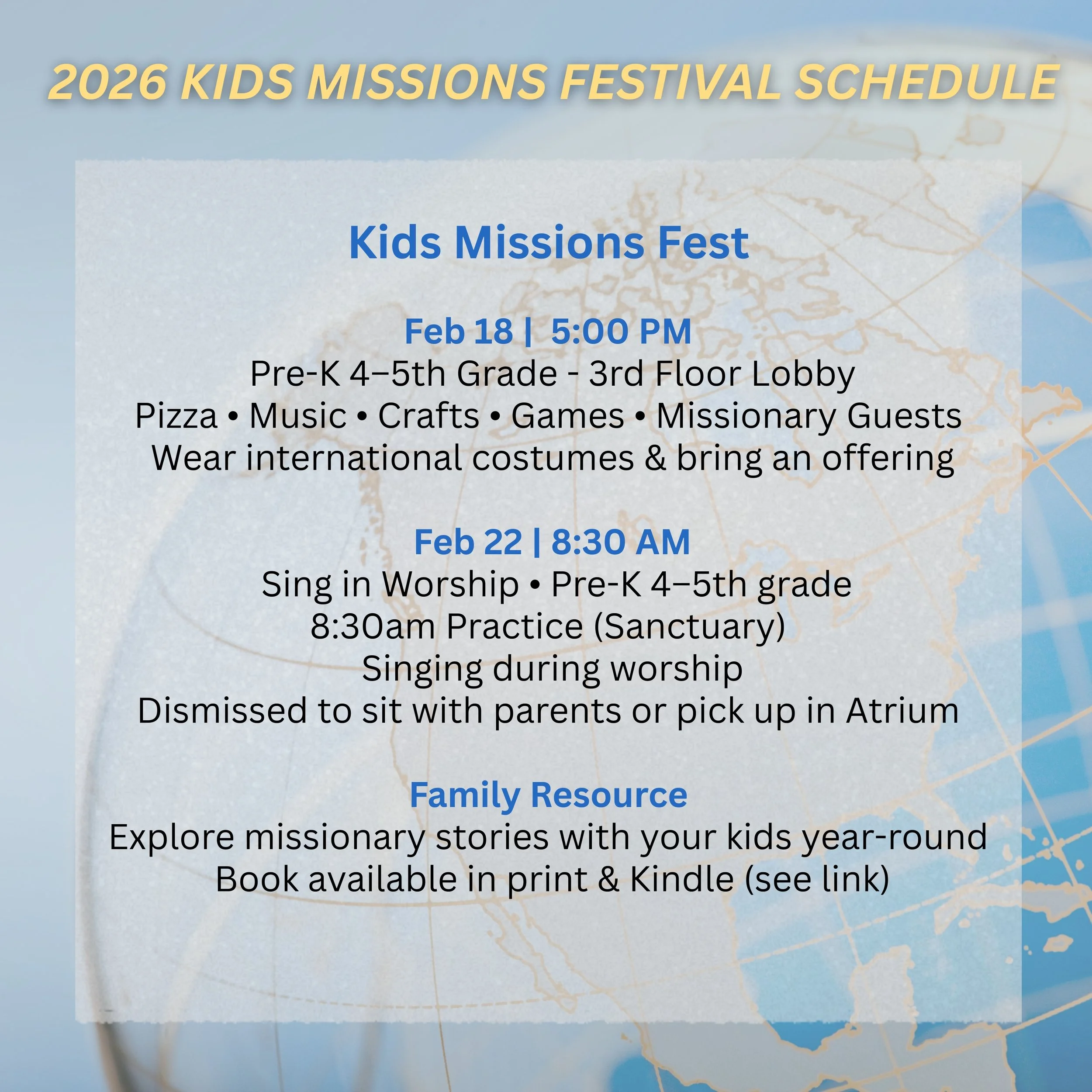 2026 KIDS MISSIONS FESTIVAL SCHEDULE

Kids Missions Fest

Feb 18 | 5:00 PM
Pre-K 4–5th Grade - 3rd Floor Lobby
Pizza • Music • Crafts • Games • Missionary Guests
Wear international costumes & bring an offering

Feb 22 | 8:30 AM
Sing in Worship • Pre-K 4–5th grade
8:30am Practice (Sanctuary)
Singing during worship
Dismissed to sit with parents or pick up in Atrium

Family Resource
Explore missionary stories with your kids year-round
Book available in print & Kindle (see link)